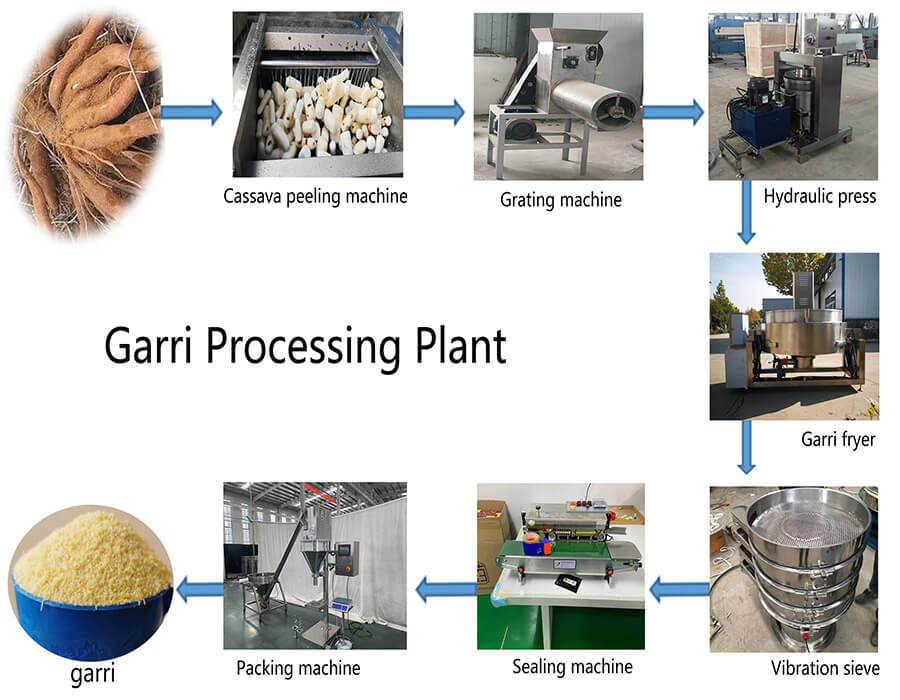 Cassava peeling machine

Grating machine

Hydraulic press

Garri Processing Plant

Garri fryer

Vibration sieve

Sealing machine

Packing machine

garri